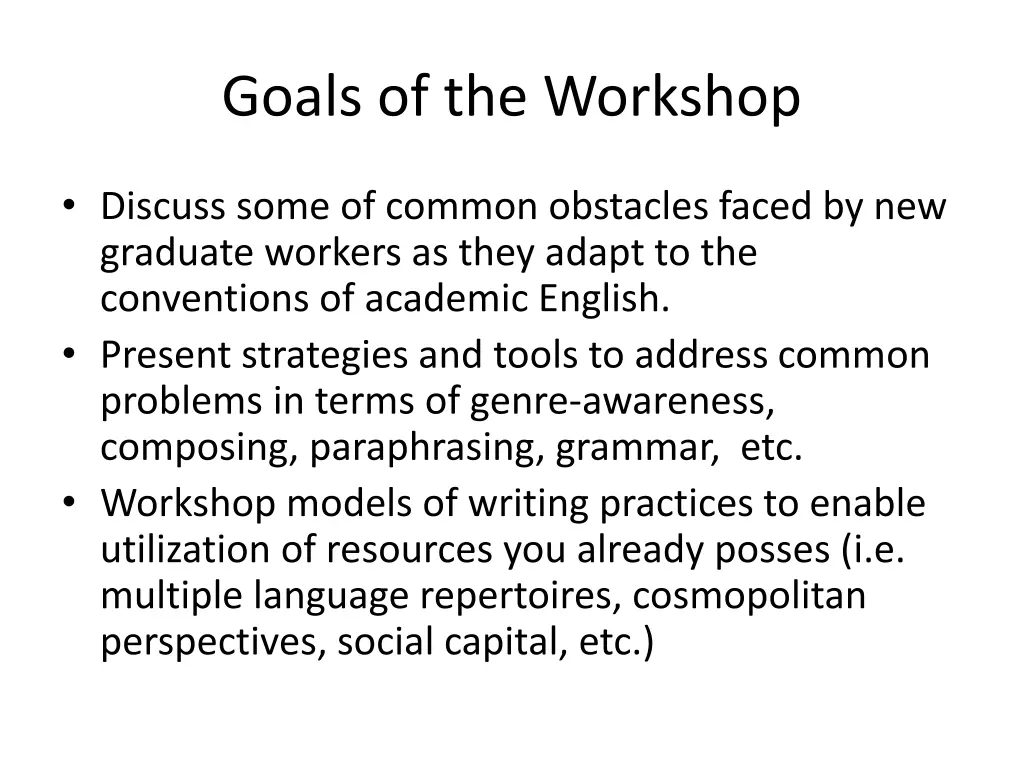 Goals of the Workshop

• Discuss some of common obstacles faced by new graduate workers as they adapt to the conventions of academic English.
• Present strategies and tools to address common problems in terms of genre-awareness, composing, paraphrasing, grammar, etc.
• Workshop models of writing practices to enable utilization of resources you already posses (i.e. multiple language repertoires, cosmopolitan perspectives, social capital, etc.)